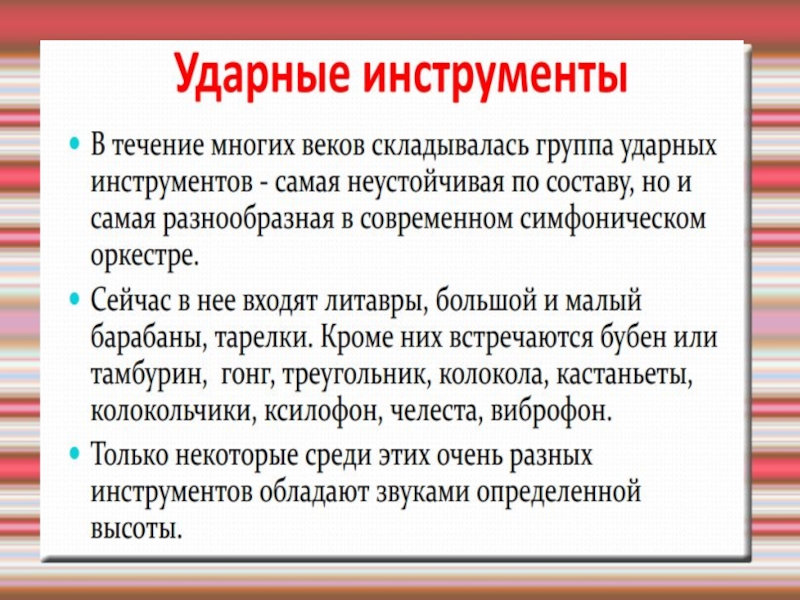 Ударные инструменты

• В течение многих веков складывалась группа ударных инструментов - самая неустойчивая по составу, но и самая разнообразная в современном симфоническом оркестре.

• Сейчас в нее входят литавры, большой и малый барабаны, тарелки. Кроме них встречаются бубен или тамбурин,  гонг, треугольник, колокола, кастаньеты, колокольчики, ксилофон, челеста, виброфон.

• Только некоторые среди этих очень разных инструментов обладают звуками определенной высоты.